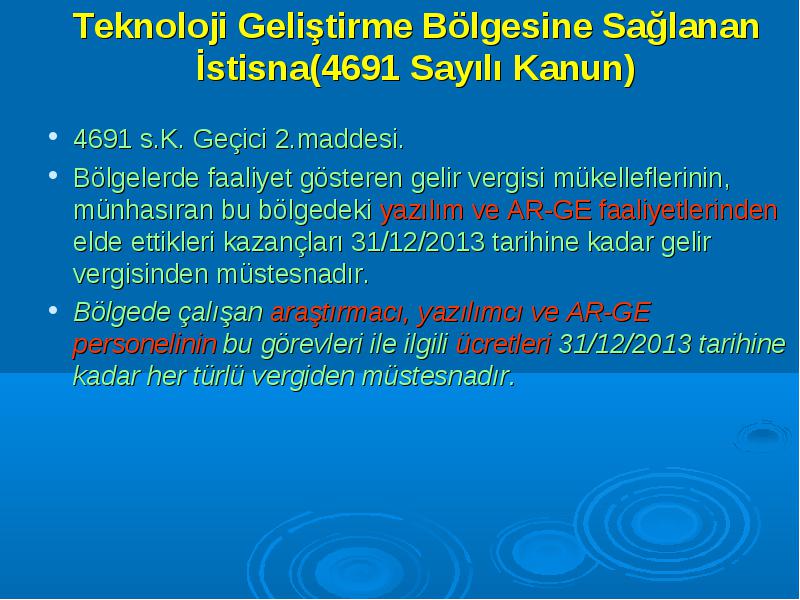 Teknoloji Geliştirme Bölgesine Sağlanan İstisna(4691 Sayılı Kanun)

• 4691 s.K. Geçici 2.maddesi.

• Bölgelerde faaliyet gösteren gelir vergisi mükelleflerinin, münhasıran bu bölgedeki yazılım ve AR-GE faaliyetlerinden elde ettikleri kazançları 31/12/2013 tarihine kadar gelir vergisinden müstesnadır.

• Bölgede çalışan araştırmacı, yazılımcı ve AR-GE personelinin bu görevleri ile ilgili ücretleri 31/12/2013 tarihine kadar her türlü vergiden müstesnadır.